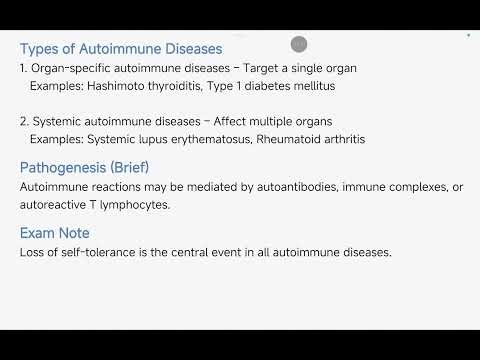 Types of Autoimmune Diseases

1. Organ-specific autoimmune diseases – Target a single organ
Examples: Hashimoto thyroiditis, Type 1 diabetes mellitus

2. Systemic autoimmune diseases – Affect multiple organs
Examples: Systemic lupus erythematosus, Rheumatoid arthritis

Pathogenesis (Brief)

Autoimmune reactions may be mediated by autoantibodies, immune complexes, or autoreactive T lymphocytes.

Exam Note

Loss of self-tolerance is the central event in all autoimmune diseases.